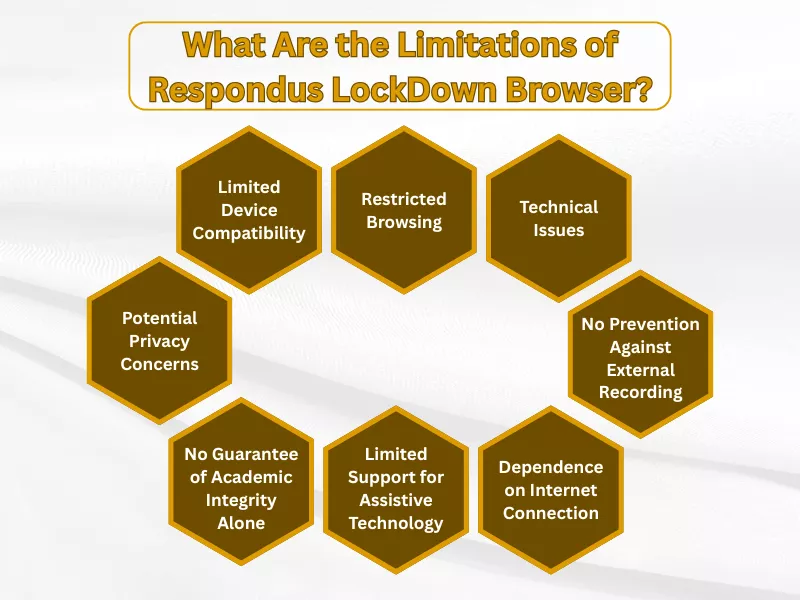 What Are the Limitations of Respondus LockDown Browser?

Limited Device Compatibility

Restricted Browsing

Technical Issues

Potential Privacy Concerns

No Prevention Against External Recording

No Guarantee of Academic Integrity Alone

Limited Support for Assistive Technology

Dependence on Internet Connection